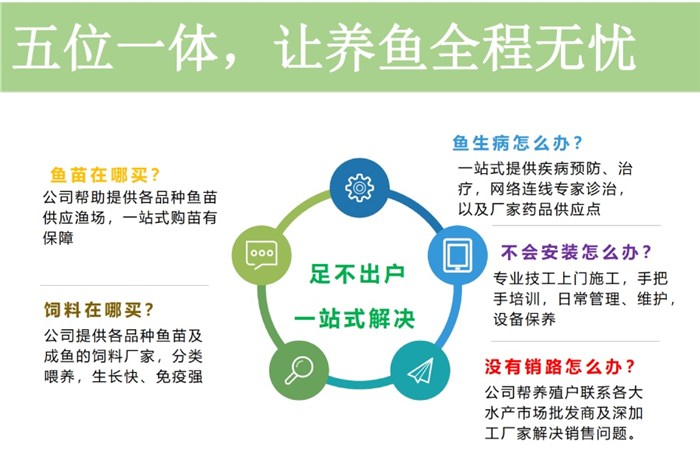 五位一体，让养鱼全程无忧

鱼苗在哪买？
公司帮助提供各品种鱼苗供应渔场，一站式购苗有保障

饲料在哪买？
公司提供各品种鱼苗及成鱼的饲料厂家，分类喂养，生长快、免疫强

足不出户
一站式解决

鱼生病怎么办？
一站式提供疾病预防、治疗，网络连线专家诊治，以及厂家药品供应点

不会安装怎么办？
专业技工上门施工，手把手培训，日常管理、维护，设备保养

没有销路怎么办？
公司帮养殖户联系各大水产市场批发商及深加工厂家解决销售问题。